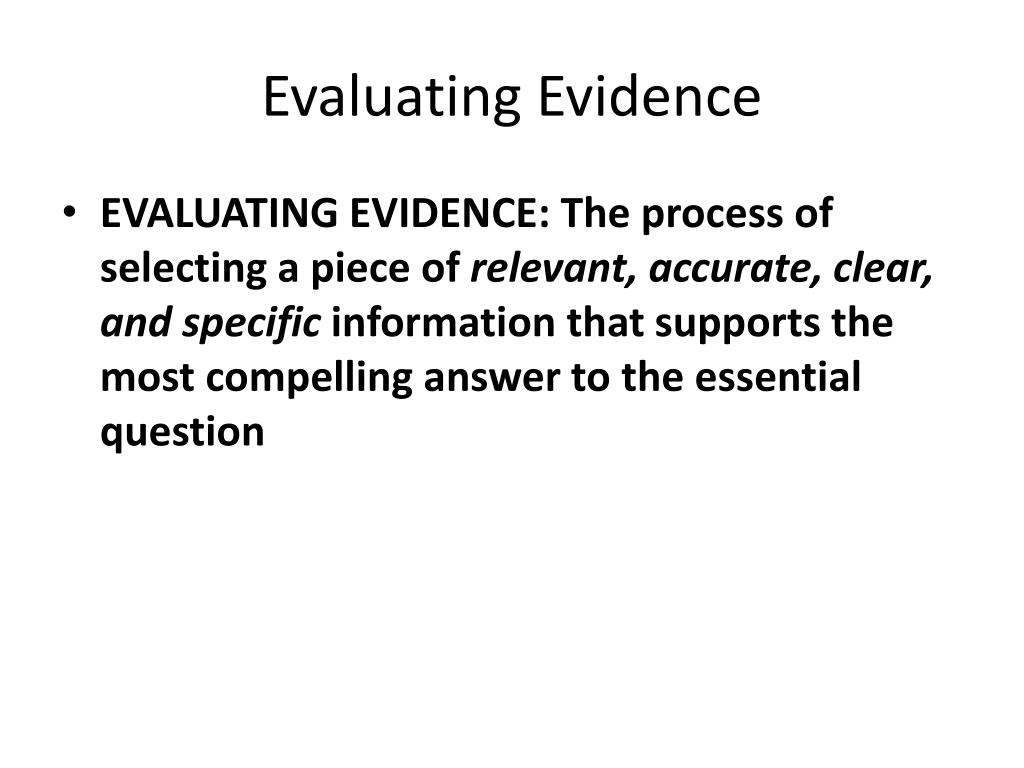 Evaluating Evidence

• EVALUATING EVIDENCE: The process of selecting a piece of relevant, accurate, clear, and specific information that supports the most compelling answer to the essential question